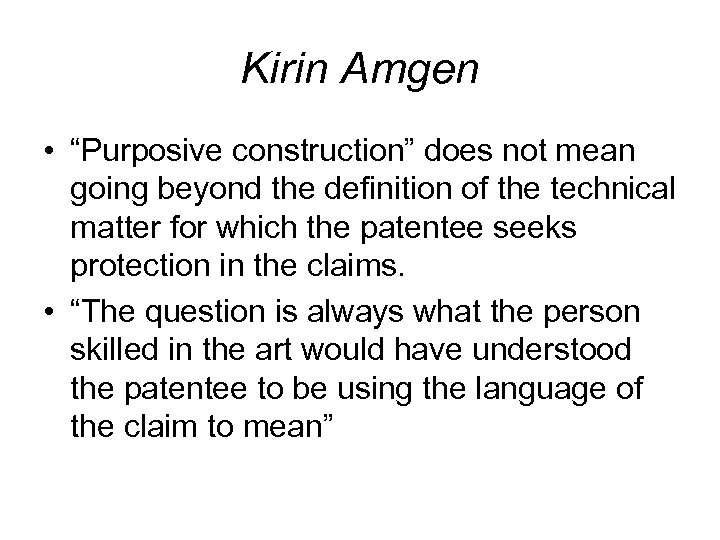 Kirin Amgen

• “Purposive construction” does not mean going beyond the definition of the technical matter for which the patentee seeks protection in the claims.
• “The question is always what the person skilled in the art would have understood the patentee to be using the language of the claim to mean”